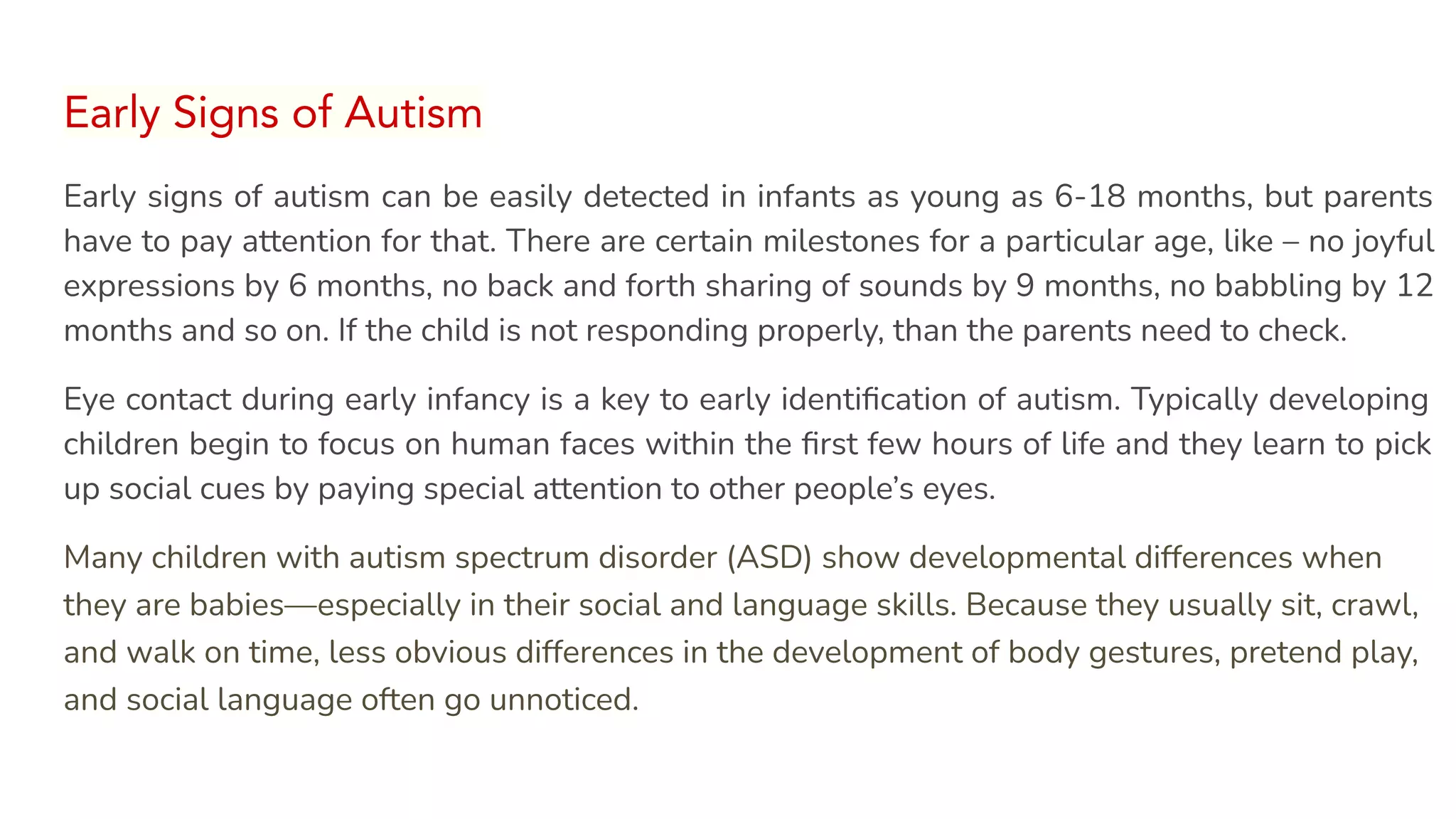 Early Signs of Autism

Early signs of autism can be easily detected in infants as young as 6-18 months, but parents have to pay attention for that. There are certain milestones for a particular age, like – no joyful expressions by 6 months, no back and forth sharing of sounds by 9 months, no babbling by 12 months and so on. If the child is not responding properly, than the parents need to check.

Eye contact during early infancy is a key to early identification of autism. Typically developing children begin to focus on human faces within the first few hours of life and they learn to pick up social cues by paying special attention to other people's eyes.

Many children with autism spectrum disorder (ASD) show developmental differences when they are babies—especially in their social and language skills. Because they usually sit, crawl, and walk on time, less obvious differences in the development of body gestures, pretend play, and social language often go unnoticed.